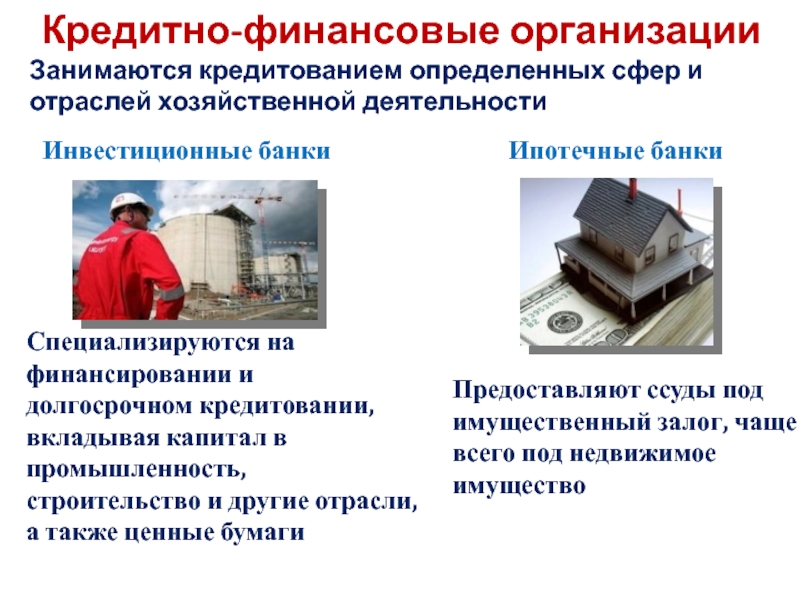 Кредитно-финансовые организации

Занимаются кредитованием определенных сфер и отраслей хозяйственной деятельности

Инвестиционные банки

Специализируются на финансировании и долгосрочном кредитовании, вкладывая капитал в промышленность, строительство и другие отрасли, а также ценные бумаги

Ипотечные банки

Предоставляют ссуды под имущественный залог, чаще всего под недвижимое имущество